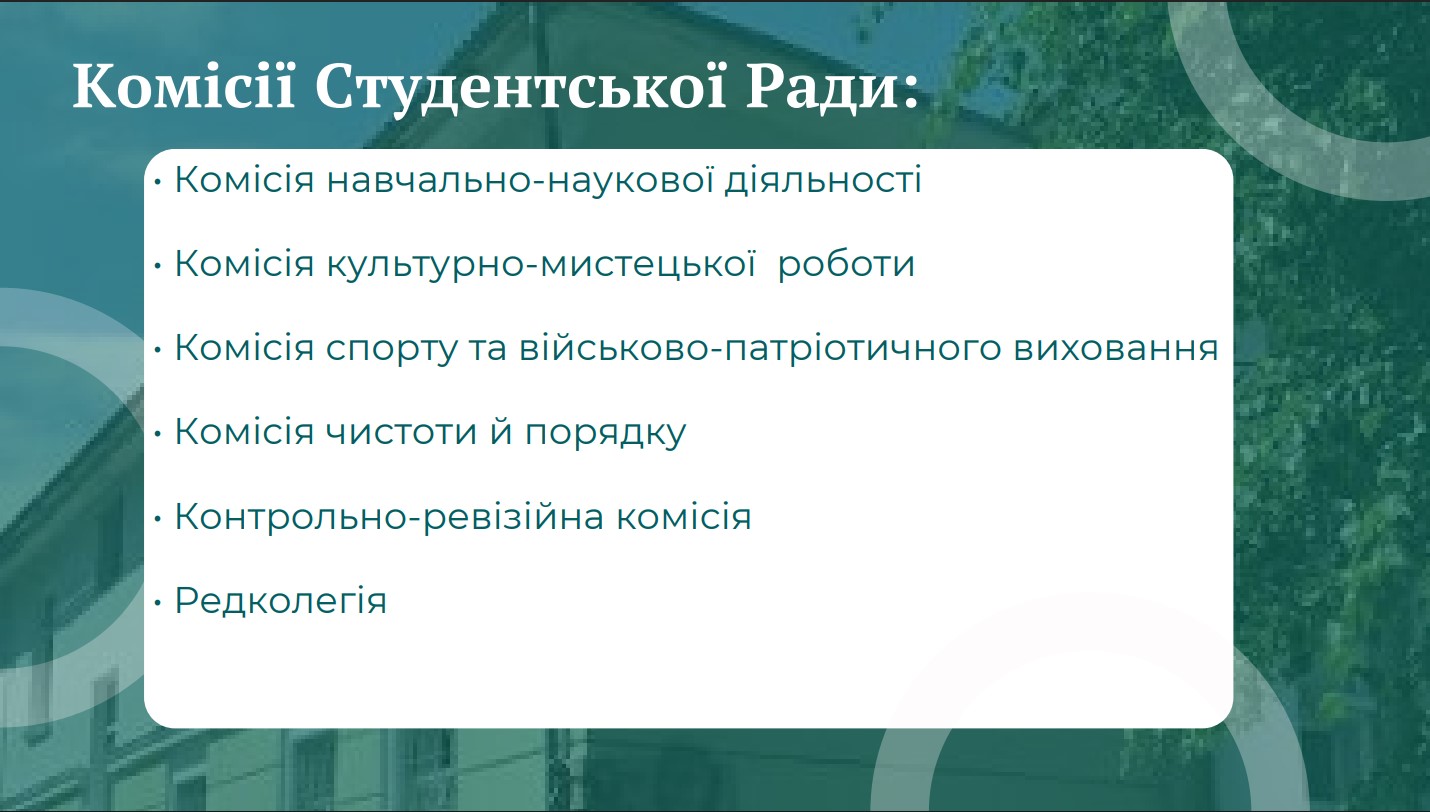 Комісії Студентської Ради:

• Комісія навчально-наукової діяльності

• Комісія культурно-мистецької роботи

• Комісія спорту та військово-патріотичного виховання

• Комісія чистоти й порядку

• Контрольно-ревізійна комісія

• Редколегія